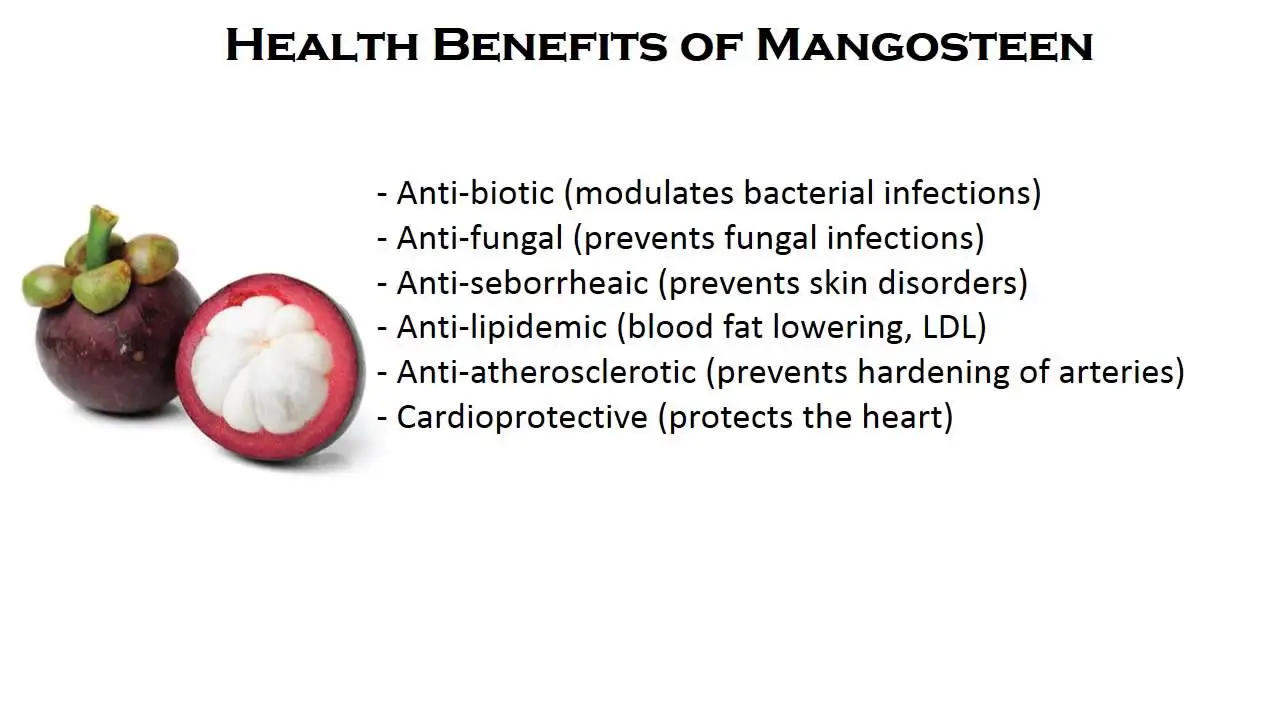 Health Benefits of Mangosteen

- Anti-biotic (modulates bacterial infections)
- Anti-fungal (prevents fungal infections)
- Anti-seborrheaic (prevents skin disorders)
- Anti-lipidemic (blood fat lowering, LDL)
- Anti-atherosclerotic (prevents hardening of arteries)
- Cardioprotective (protects the heart)